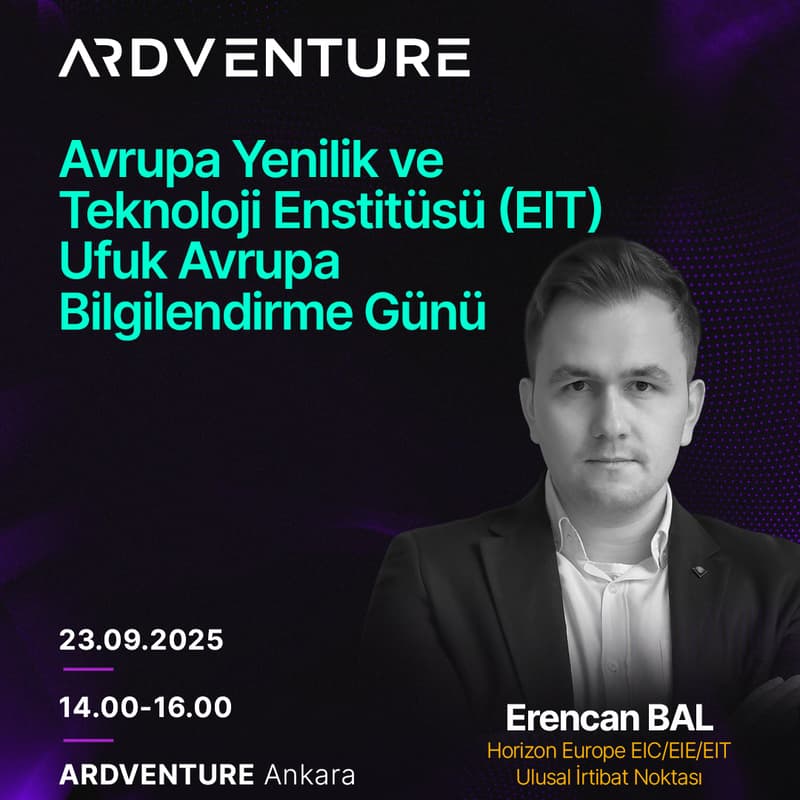 ARDVENTURE

Avrupa Yenilik ve Teknoloji Enstitüsü (EIT) Ufuk Avrupa Bilgilendirme Günü

23.09.2025

14.00-16.00

ARDVENTURE Ankara

Erencan BAL
Horizon Europe EIC/EIE/EIT
Ulusal İrtibat Noktası